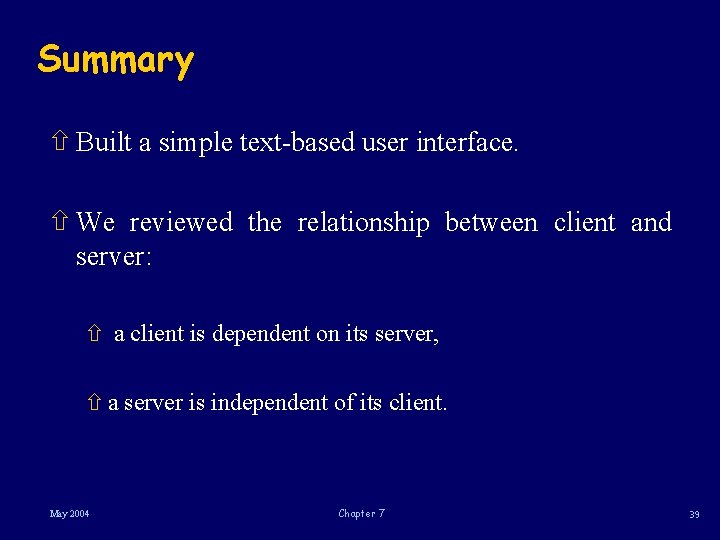 Summary

⇧ Built a simple text-based user interface.

⇧ We reviewed the relationship between client and server:

⇧ a client is dependent on its server,

⇧ a server is independent of its client.

May 2004

Chapter 7

39